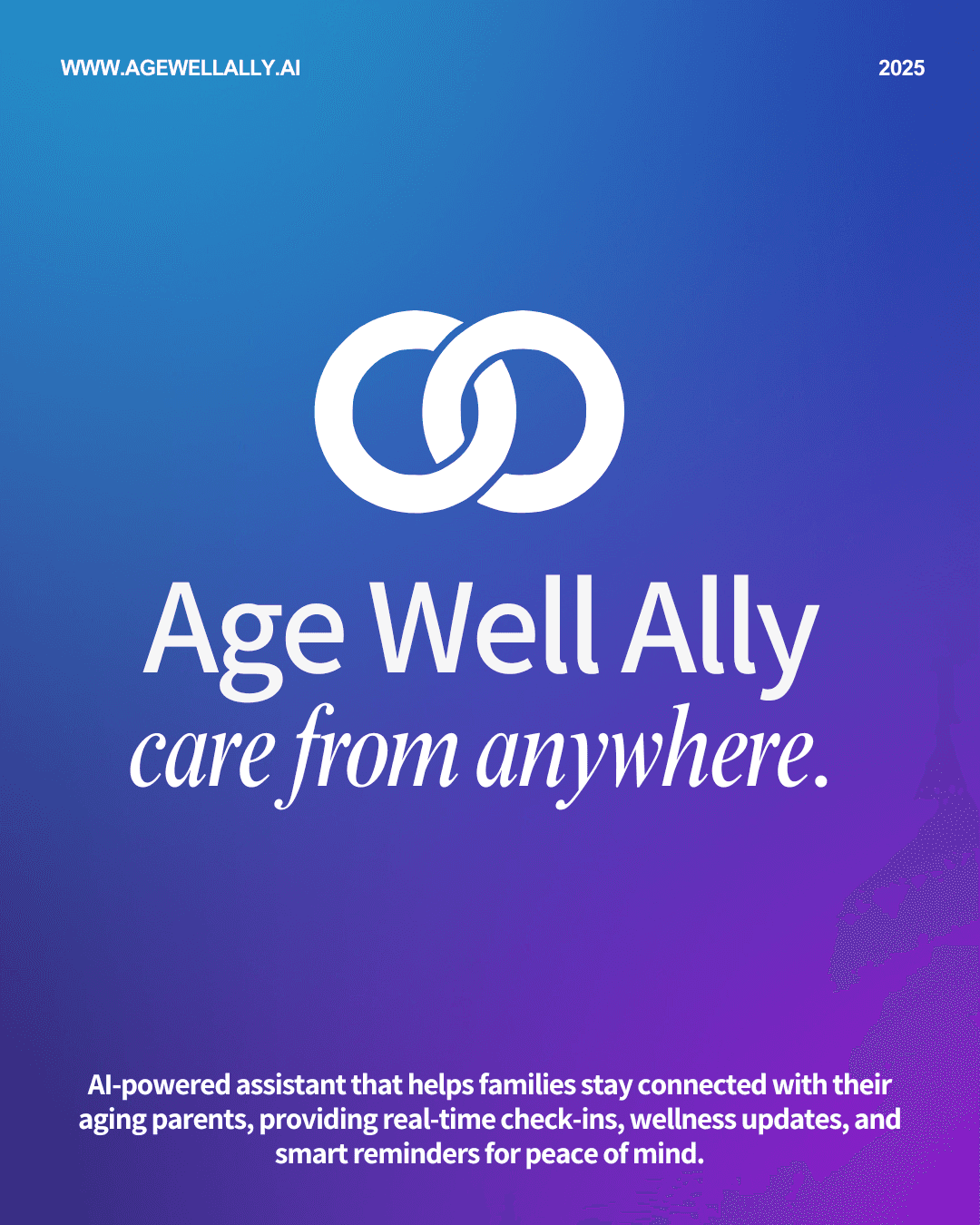 WWW.AGEWELLALLY.AI

2025

Age Well Ally
care from anywhere.

AI-powered assistant that helps families stay connected with their aging parents, providing real-time check-ins, wellness updates, and smart reminders for peace of mind.